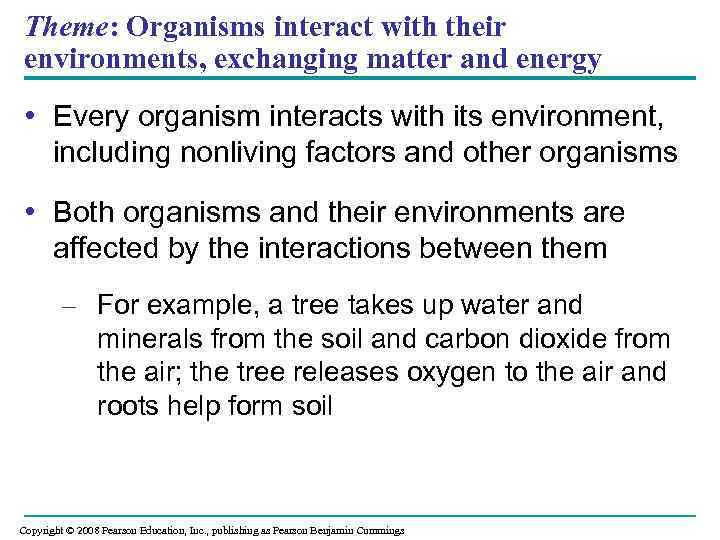 Theme: Organisms interact with their environments, exchanging matter and energy

• Every organism interacts with its environment, including nonliving factors and other organisms

• Both organisms and their environments are affected by the interactions between them

– For example, a tree takes up water and minerals from the soil and carbon dioxide from the air; the tree releases oxygen to the air and roots help form soil

Copyright © 2008 Pearson Education, Inc., publishing as Pearson Benjamin Cummings